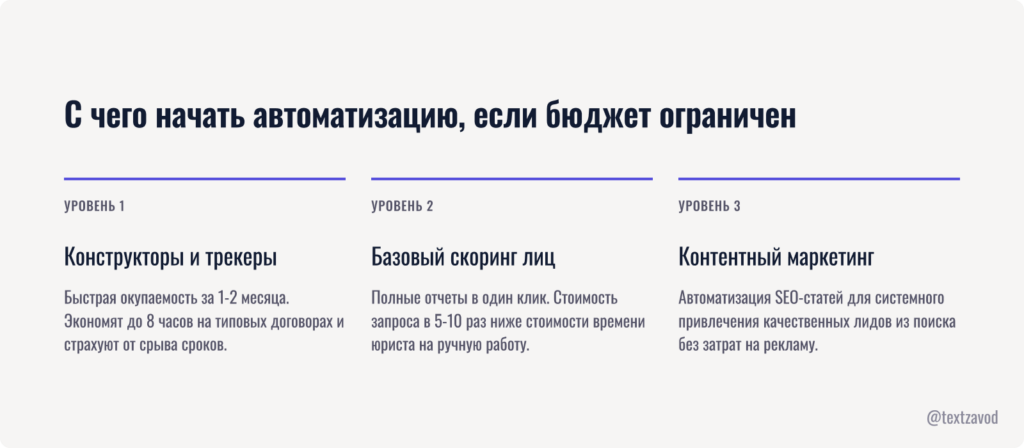 С чего начать автоматизацию, если бюджет ограничен

УРОВЕНЬ 1

Конструкторы и трекеры

Быстрая окупаемость за 1-2 месяца. Экономят до 8 часов на типовых договорах и страхуют от срыва сроков.

УРОВЕНЬ 2

Базовый скоринг лиц

Полные отчеты в один клик. Стоимость запроса в 5-10 раз ниже стоимости времени юриста на ручную работу.

УРОВЕНЬ 3

Контентный маркетинг

Автоматизация SEO-статей для системного привлечения качественных лидов из поиска без затрат на рекламу.

@textzavod